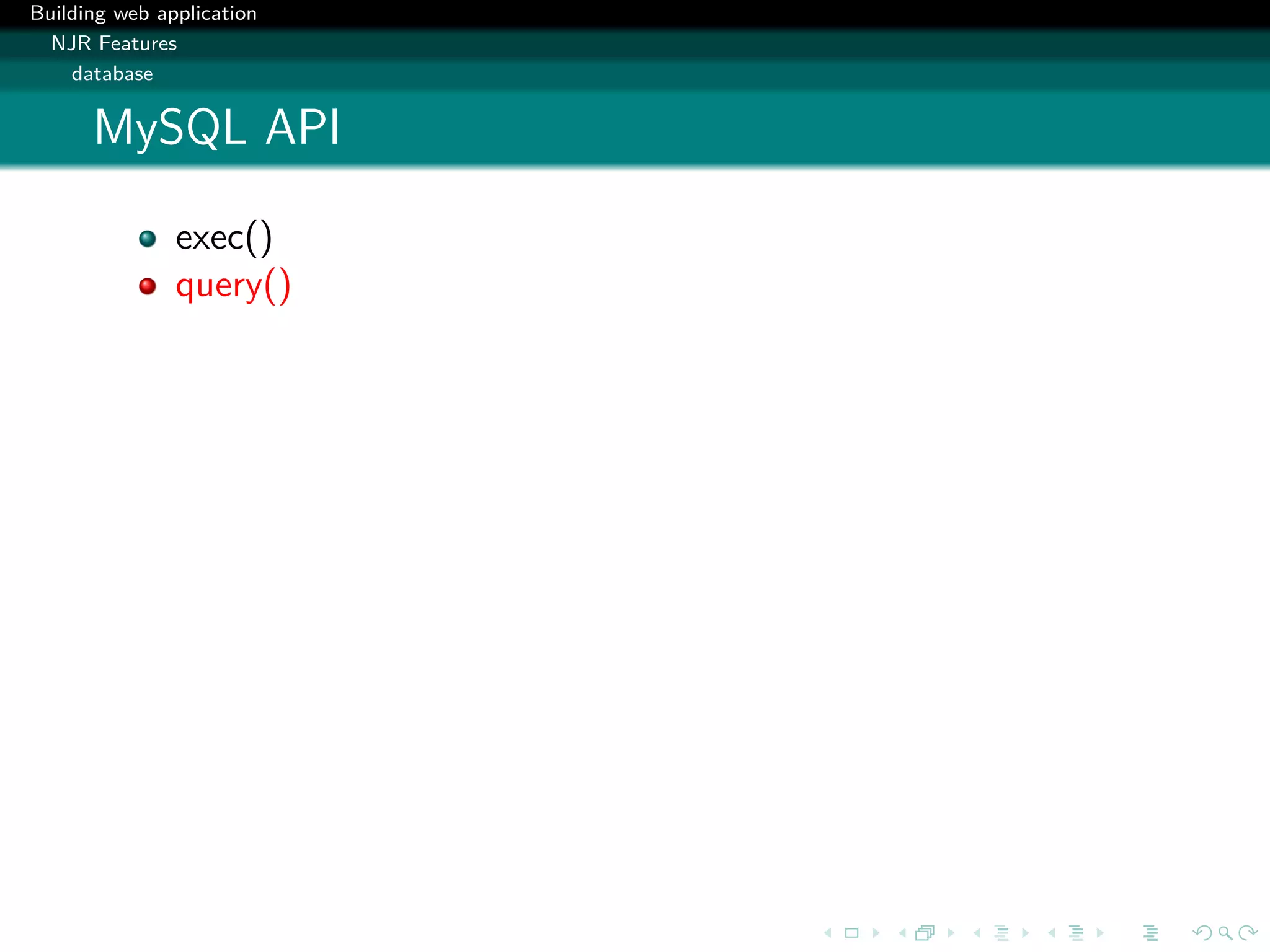 Building web application
NJR Features
database

MySQL API

exec()
query()